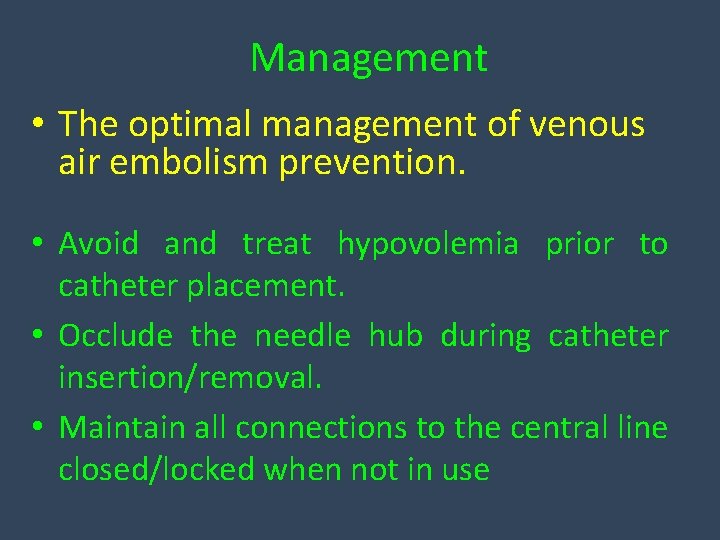 Management

• The optimal management of venous air embolism prevention.

• Avoid and treat hypovolemia prior to catheter placement.

• Occlude the needle hub during catheter insertion/removal.

• Maintain all connections to the central line closed/locked when not in use